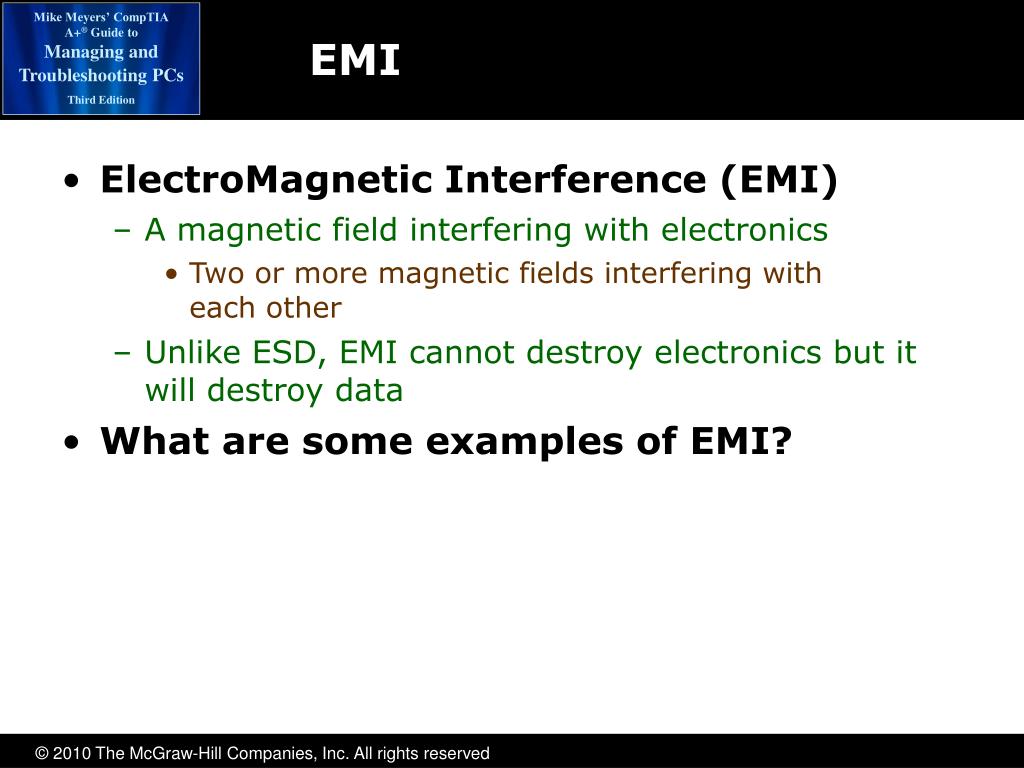 Mike Meyers' CompTIA A+® Guide to
Managing and Troubleshooting PCs
Third Edition

EMI

• ElectroMagnetic Interference (EMI)
– A magnetic field interfering with electronics
• Two or more magnetic fields interfering with each other
– Unlike ESD, EMI cannot destroy electronics but it will destroy data
• What are some examples of EMI?

© 2010 The McGraw-Hill Companies, Inc. All rights reserved